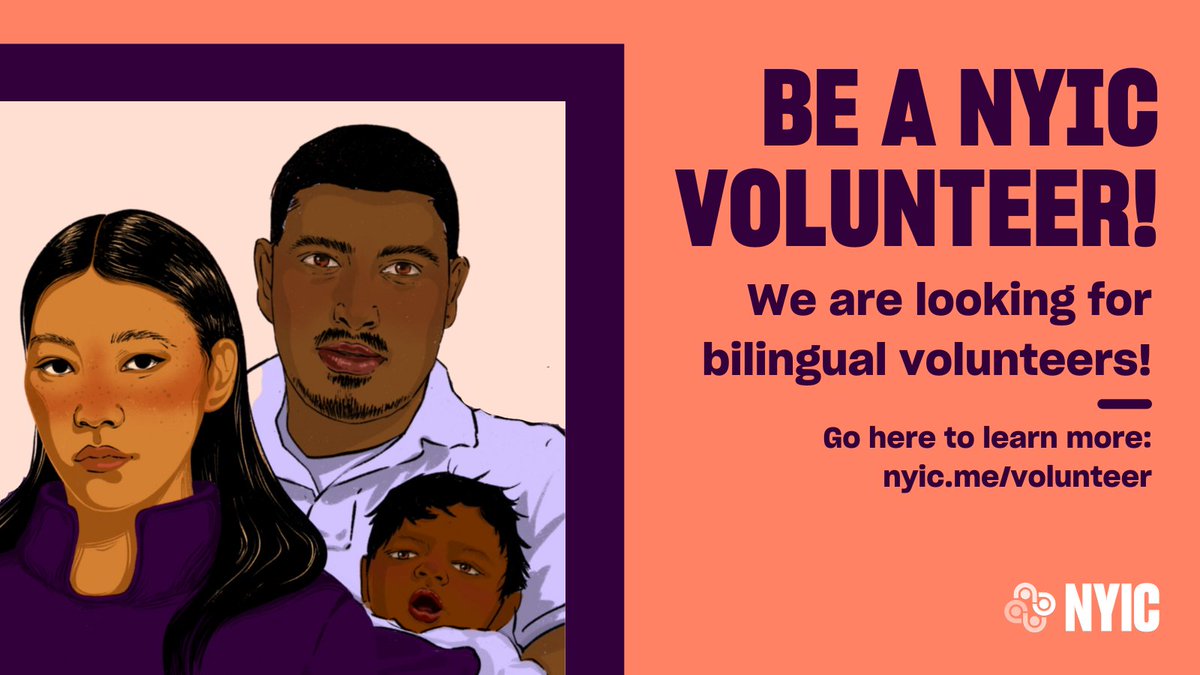 BE A NYIC VOLUNTEER!

We are looking for bilingual volunteers!

Go here to learn more: nyic.me/volunteer

NYIC